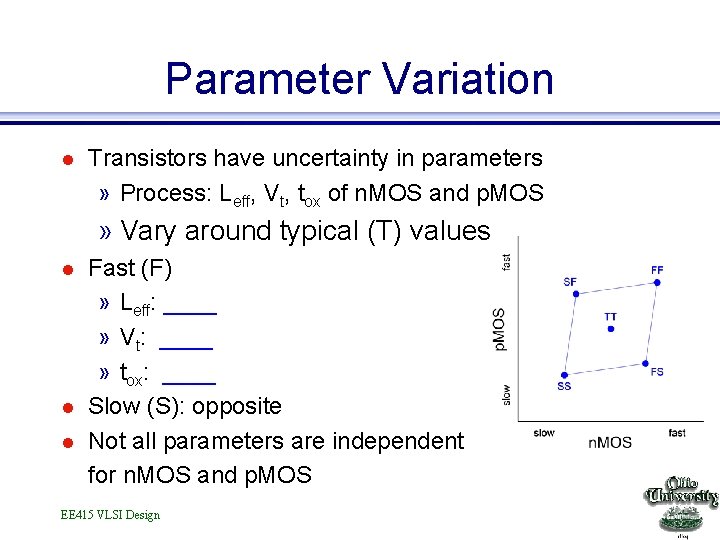 Parameter Variation

● Transistors have uncertainty in parameters
» Process: $L_{eff}$, $V_t$, $t_{ox}$ of nMOS and pMOS
» Vary around typical (T) values

● Fast (F)
» $L_{eff}$: ____
» $V_t$: ____
» $t_{ox}$: ____

● Slow (S): opposite

● Not all parameters are independent for nMOS and pMOS

fast
pMOS
slow
SF
FF
TT
SS
FS
slow
nMOS
fast

EE415 VLSI Design

Ohio University